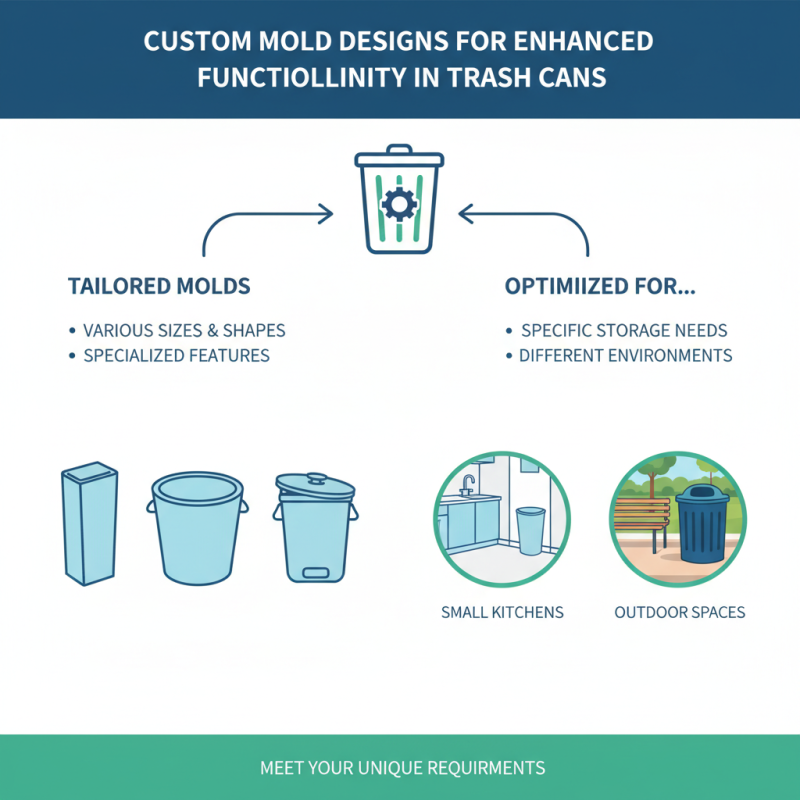 CUSTOM MOLD DESIGNS FOR ENHANCED FUNCTIOLLINITY IN TRASH CANS

TAILORED MOLDS

• VARIOUS SIZES & SHAPES
• SPECIALIZED FEATURES

OPTIMIIZED FOR...

• SPECIFIC STORAGE NEEDS
• DIFFERENT ENVIRONMENTS

SMALL KITCHENS

OUTDOOR SPACES

MEET YOUR UNIQUE REQUIRMENTS